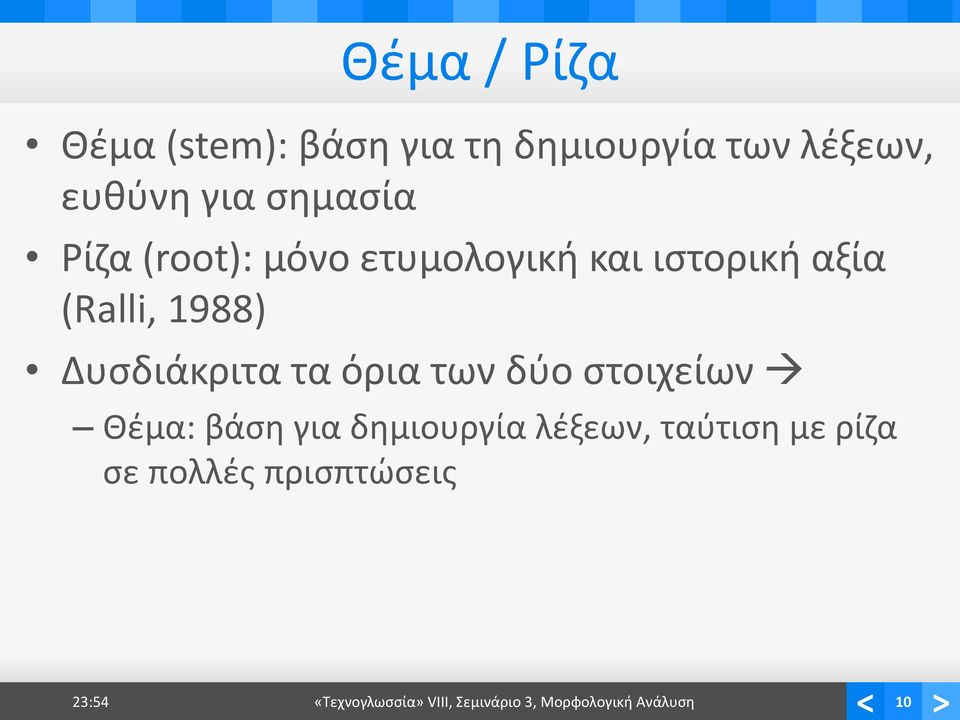 Θέμα / Ρίζα

• Θέμα (stem): βάση για τη δημιουργία των λέξεων, ευθύνη για σημασία

• Ρίζα (root): μόνο ετυμολογική και ιστορική αξία (Ralli, 1988)

• Δυσδιάκριτα τα όρια των δύο στοιχείων →

– Θέμα: βάση για δημιουργία λέξεων, ταύτιση με ρίζα σε πολλές πρισπτώσεις

23:54

«Τεχνογλωσσία» VIII, Σεμινάριο 3, Μορφολογική Ανάλυση

<

10

>